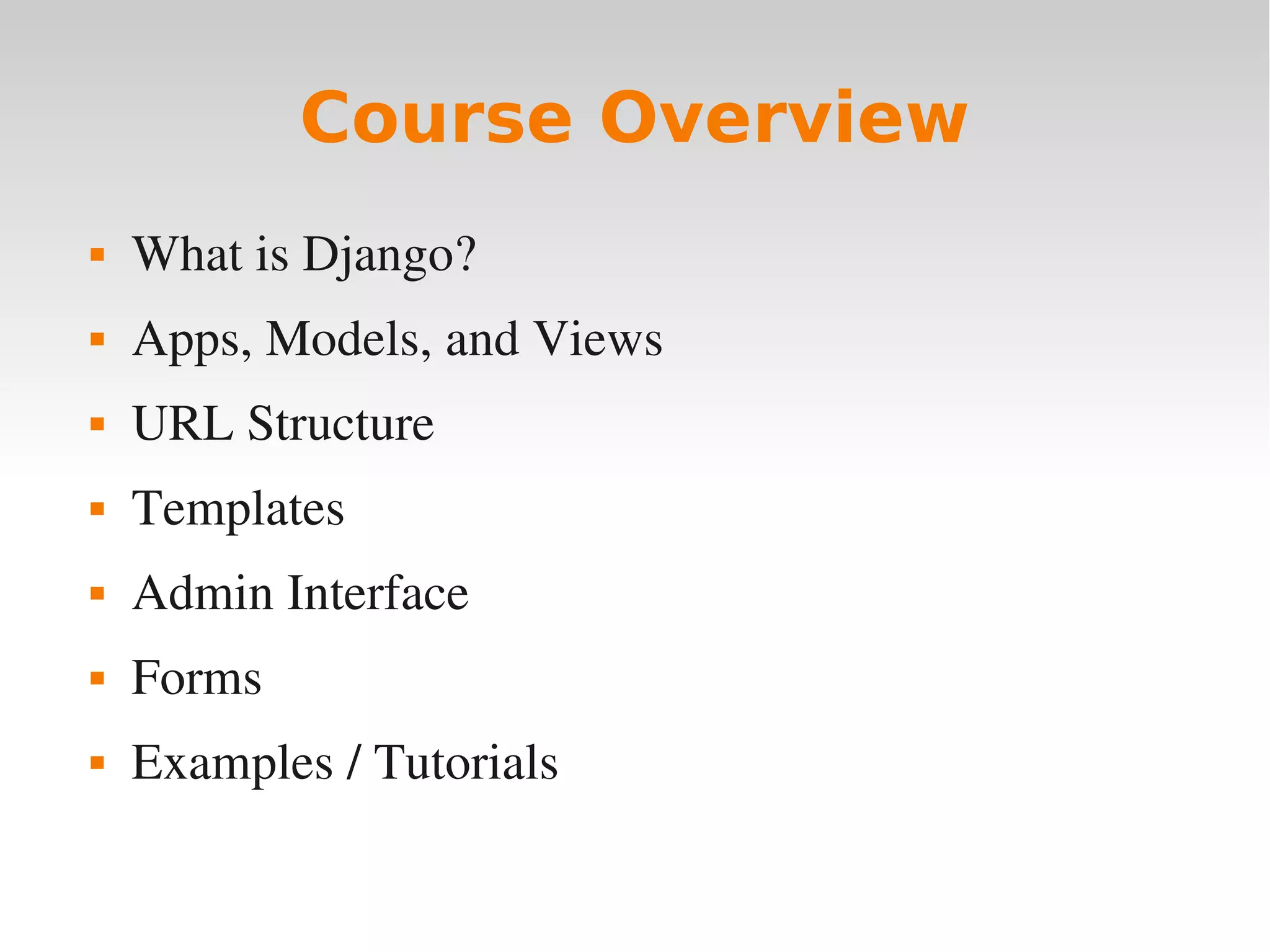 Course Overview

- What is Django?
- Apps, Models, and Views
- URL Structure
- Templates
- Admin Interface
- Forms
- Examples / Tutorials